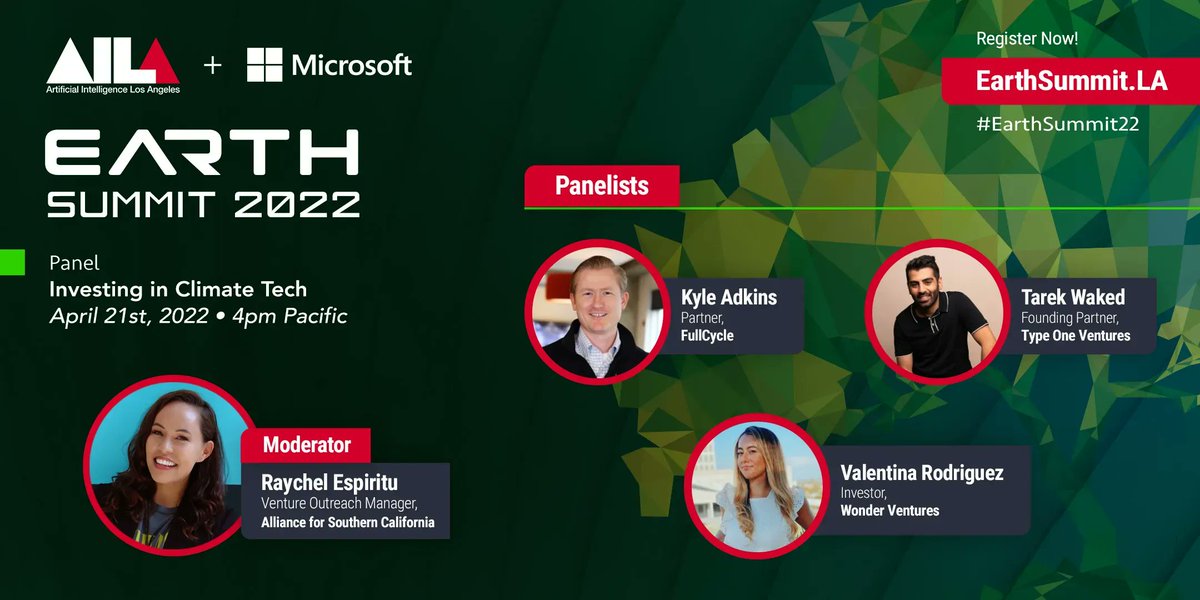 AILA
Artificial Intelligence Los Angeles
+ Microsoft

EARTH
SUMMIT 2022

Panel
Investing in Climate Tech
April 21st, 2022 • 4pm Pacific

Moderator
Raychel Espiritu
Venture Outreach Manager,
Alliance for Southern California

Register Now!
EarthSummit.LA
#EarthSummit22

Panelists

Kyle Adkins
Partner,
FullCycle

Tarek Waked
Founding Partner,
Type One Ventures

Valentina Rodriguez
Investor,
Wonder Ventures